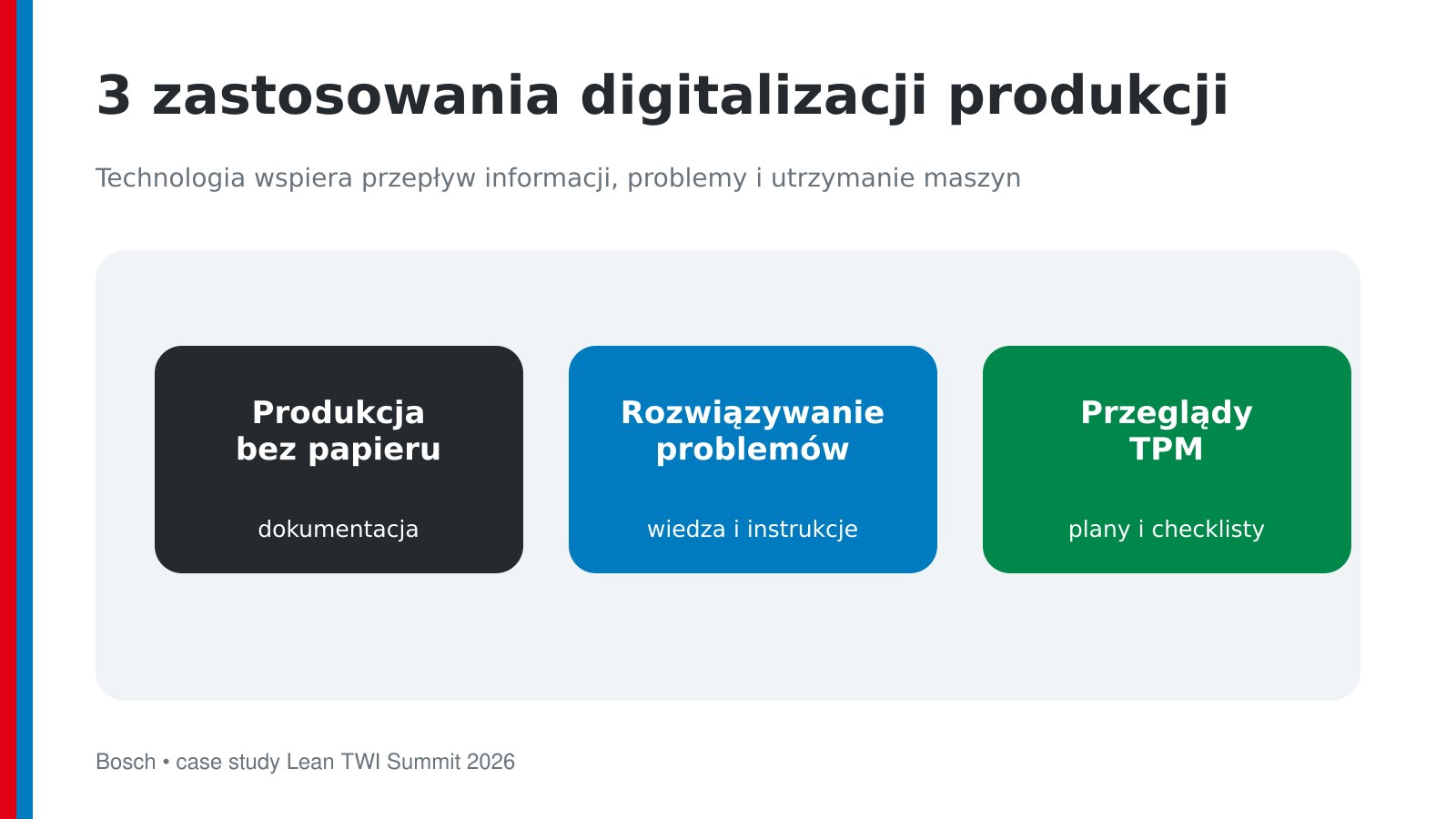 3 zastosowania digitalizacji produkcji

Technologia wspiera przepływ informacji, problemy i utrzymanie maszyn

Produkcja
bez papieru

dokumentacja

Rozwiązywanie
problemów

wiedza i instrukcje

Przeglądy
TPM

plany i checklisty

Bosch • case study Lean TWI Summit 2026